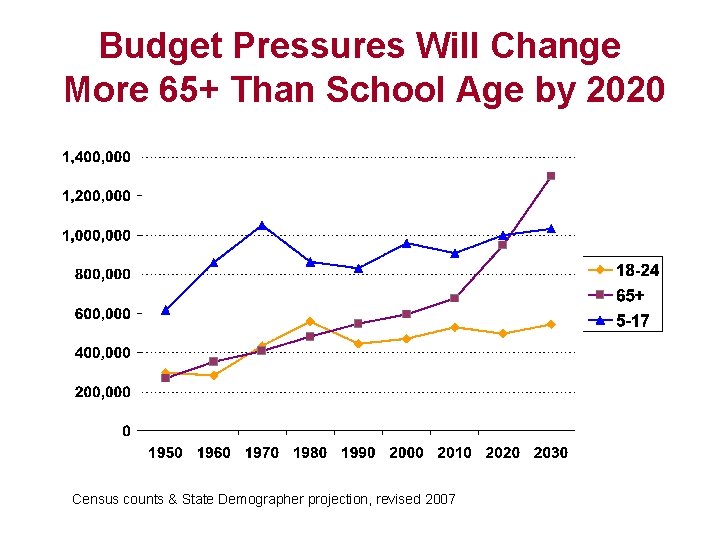 Budget Pressures Will Change More 65+ Than School Age by 2020

1,400,000
1,200,000
1,000,000
800,000
600,000
400,000
200,000
0

1950 1960 1970 1980 1990 2000 2010 2020 2030

18-24
65+
5-17

Census counts & State Demographer projection, revised 2007